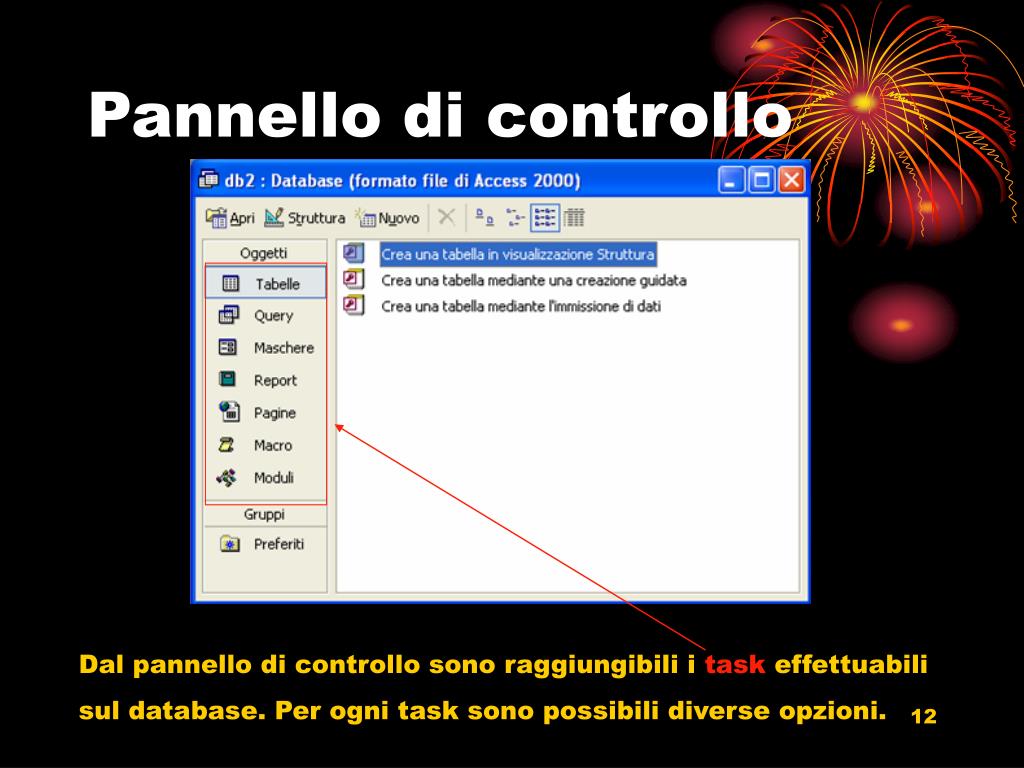 Pannello di controllo

db2 : Database (formato file di Access 2000)

Apri Struttura Nuovo

Oggetti

Tabelle

Query

Maschere

Report

Pagine

Macro

Moduli

Gruppi

Preferiti

Crea una tabella in visualizzazione Struttura

Crea una tabella mediante una creazione guidata

Crea una tabella mediante l'immissione di dati

Dal pannello di controllo sono raggiungibili i task effettuabili sul database. Per ogni task sono possibili diverse opzioni.

12